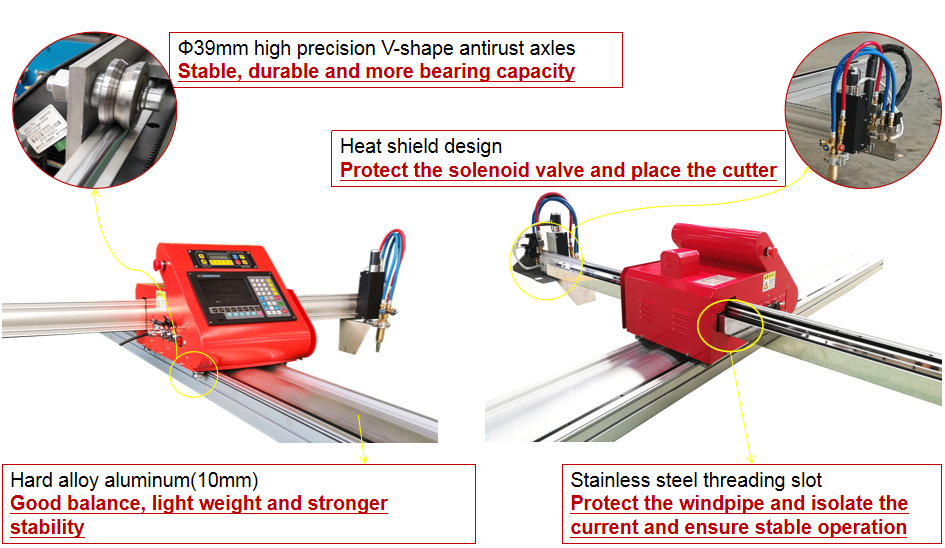 Φ39mm high precision V-shape antirust axles
Stable, durable and more bearing capacity

Heat shield design
Protect the solenoid valve and place the cutter

Hard alloy aluminum(10mm)
Good balance, light weight and stronger stability

Stainless steel threading slot
Protect the windpipe and isolate the current and ensure stable operation